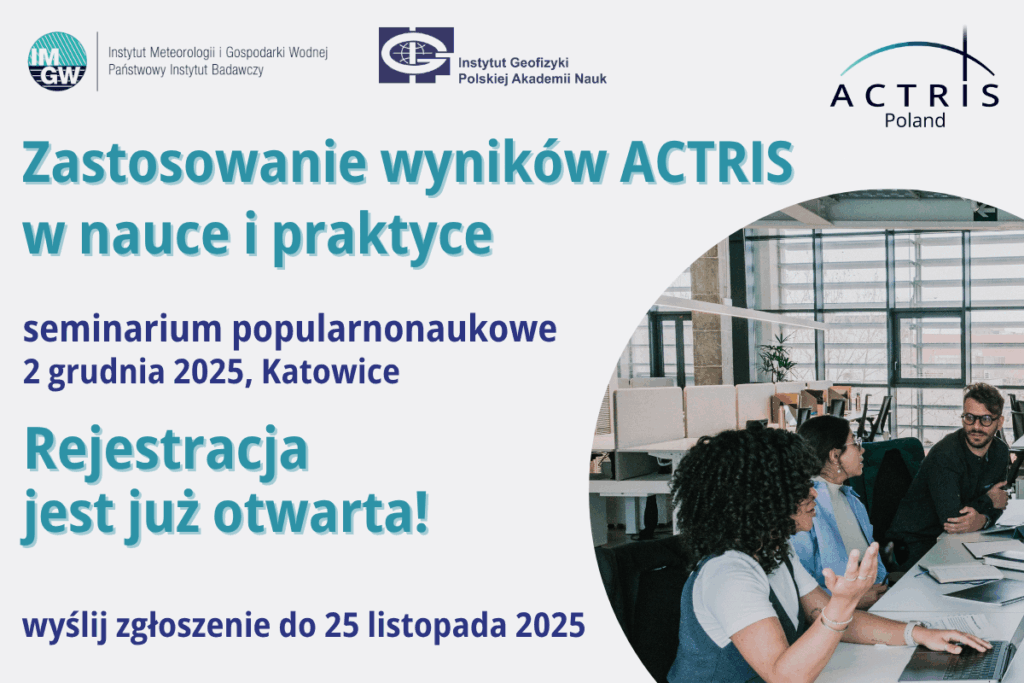 IMGW

Instytut Meteorologii i Gospodarki Wodnej
Państwowy Instytut Badawczy

Instytut Geofizyki
Polskiej Akademii Nauk

ACTRIS
Poland

Zastosowanie wyników ACTRIS w nauce i praktyce

seminarium popularnonaukowe
2 grudnia 2025, Katowice

Rejestracja jest już otwarta!

wyślij zgłoszenie do 25 listopada 2025